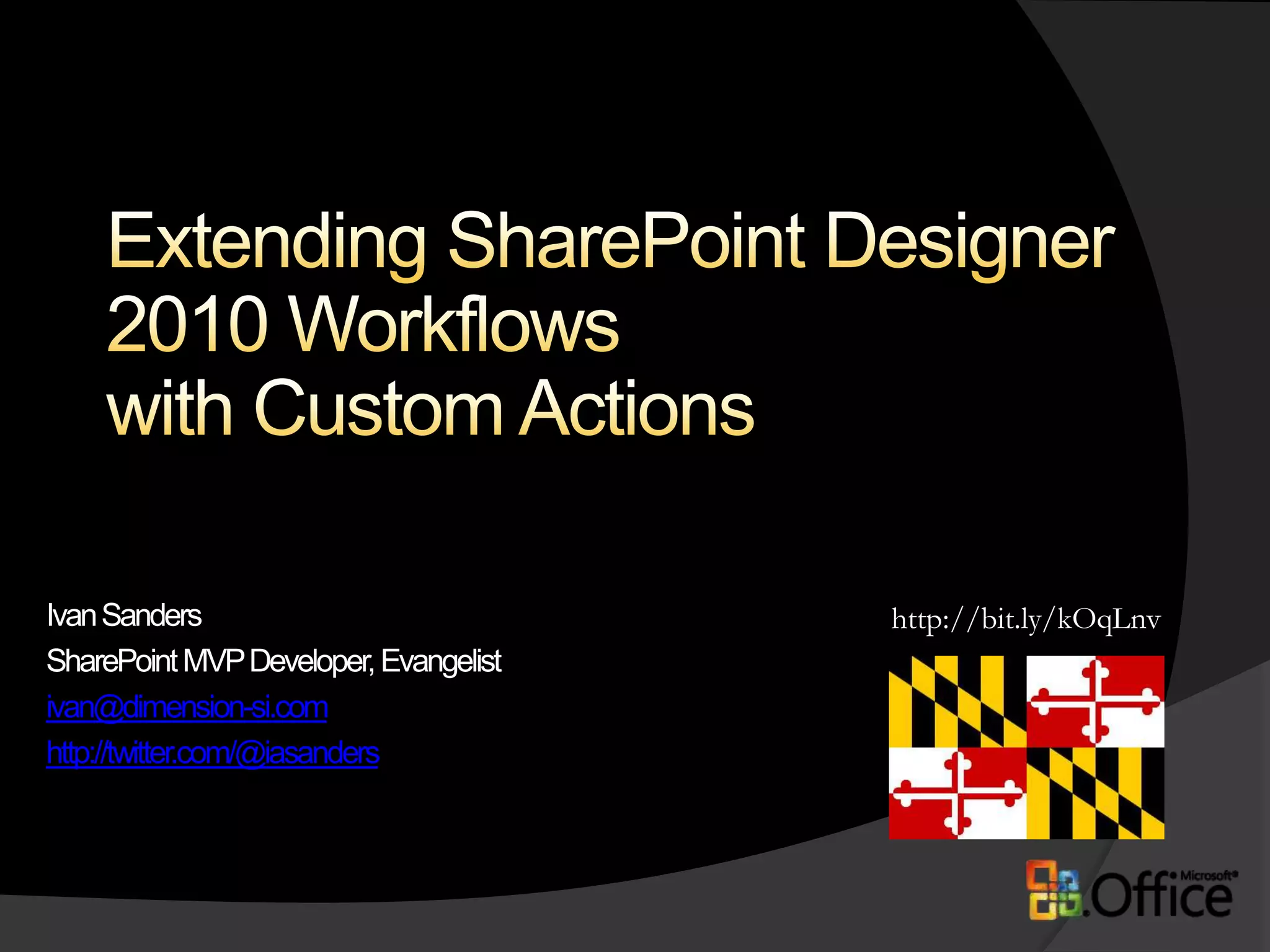 Extending SharePoint Designer 2010 Workflows with Custom Actions

Ivan Sanders
SharePoint MVP Developer, Evangelist
ivan@dimension-si.com
http://twitter.com/@iasanders

http://bit.ly/kOqLnv

Microsoft® Office